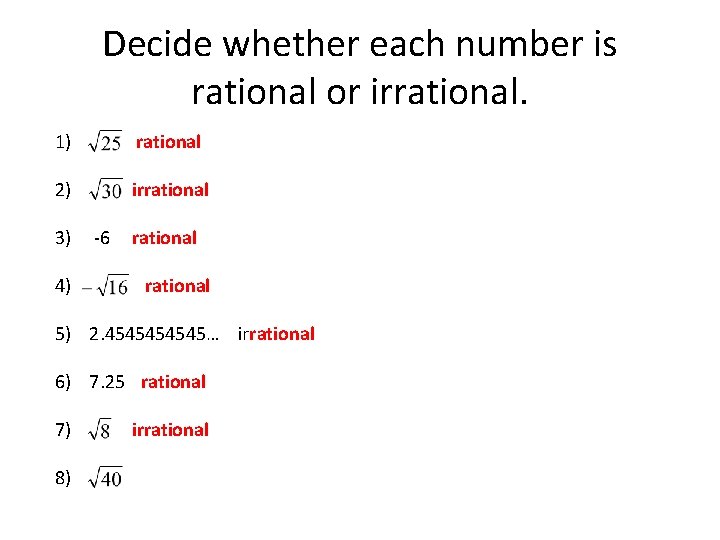 Decide whether each number is rational or irrational.

1) $\sqrt{25}$ rational

2) $\sqrt{30}$ irrational

3) -6 rational

4) $-\sqrt{16}$ rational

5) 2.4545454545… irrational

6) 7.25 rational

7) $\sqrt{8}$ irrational

8) $\sqrt{40}$